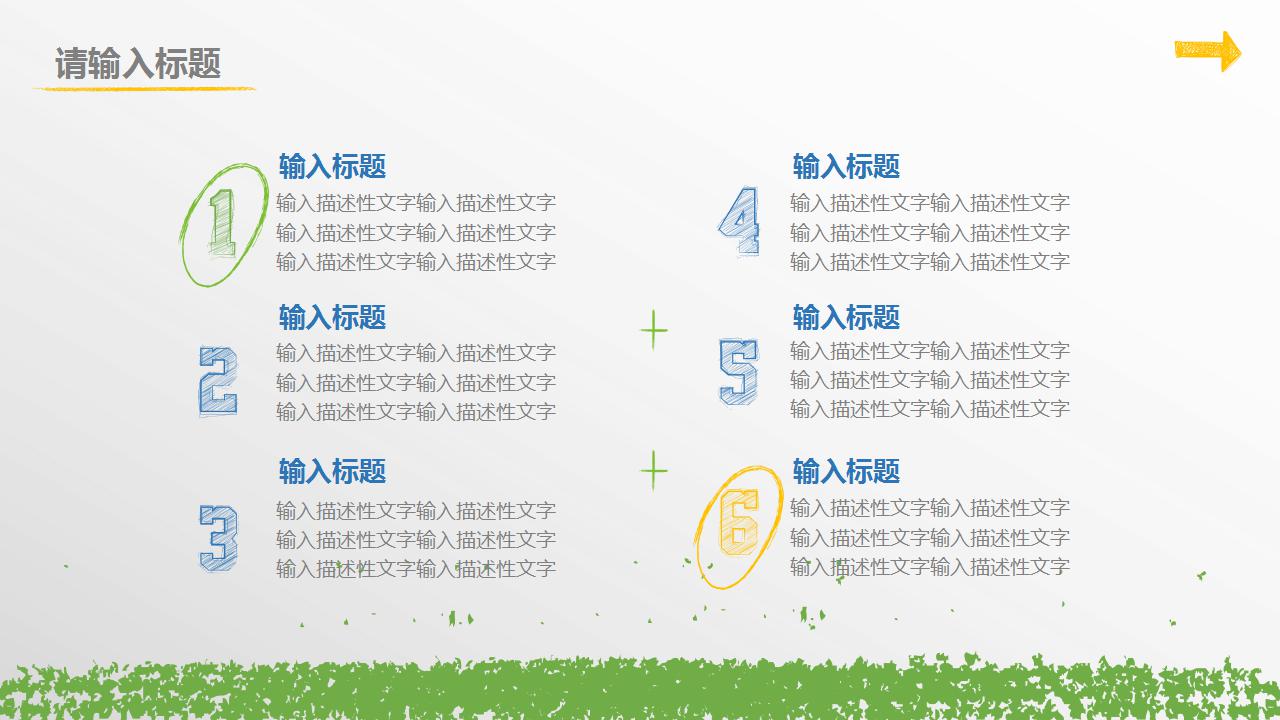 请输入标题

1
输入标题
输入描述性文字输入描述性文字
输入描述性文字输入描述性文字
输入描述性文字输入描述性文字

2
输入标题
输入描述性文字输入描述性文字
输入描述性文字输入描述性文字
输入描述性文字输入描述性文字

3
输入标题
输入描述性文字输入描述性文字
输入描述性文字输入描述性文字
输入描述性文字输入描述性文字

4
输入标题
输入描述性文字输入描述性文字
输入描述性文字输入描述性文字
输入描述性文字输入描述性文字

5
输入标题
输入描述性文字输入描述性文字
输入描述性文字输入描述性文字
输入描述性文字输入描述性文字

6
输入标题
输入描述性文字输入描述性文字
输入描述性文字输入描述性文字
输入描述性文字输入描述性文字